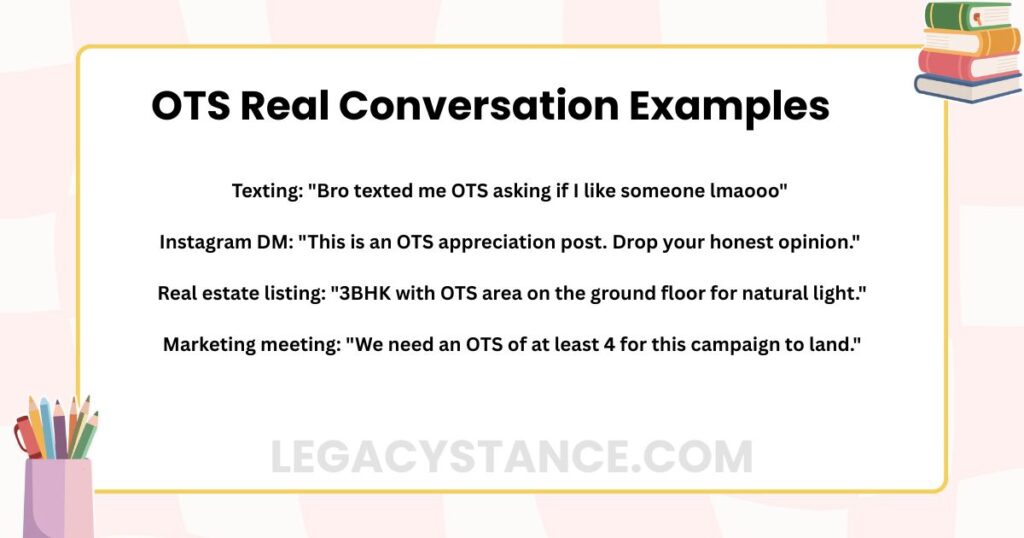 OTS Real Conversation Examples

Texting: "Bro texted me OTS asking if I like someone lmaooo"

Instagram DM: "This is an OTS appreciation post. Drop your honest opinion."

Real estate listing: "3BHK with OTS area on the ground floor for natural light."

Marketing meeting: "We need an OTS of at least 4 for this campaign to land."

LEGACYSTANCE.COM